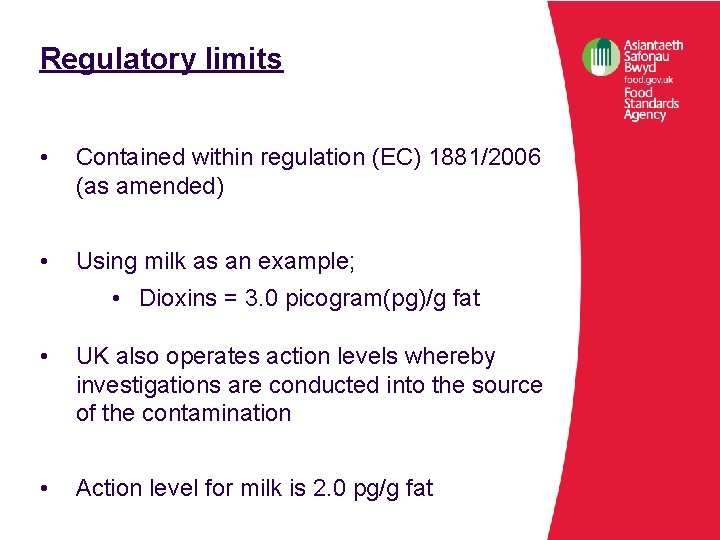 Regulatory limits

Asiantaeth Safonau Bwyd
food.gov.uk
Food Standards Agency

• Contained within regulation (EC) 1881/2006 (as amended)

• Using milk as an example;
  • Dioxins = 3.0 picogram(pg)/g fat

• UK also operates action levels whereby investigations are conducted into the source of the contamination

• Action level for milk is 2.0 pg/g fat